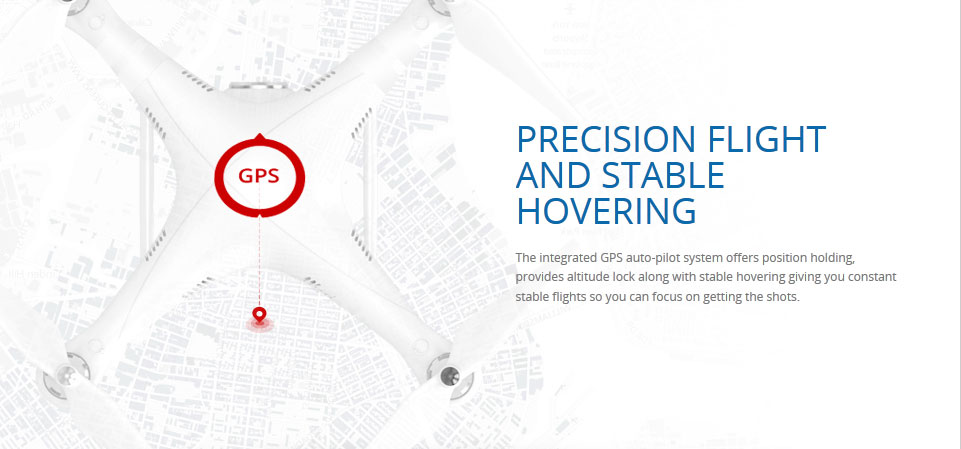 GPS

PRECISION FLIGHT AND STABLE HOVERING

The integrated GPS auto-pilot system offers position holding, provides altitude lock along with stable hovering giving you constant stable flights so you can focus on getting the shots.